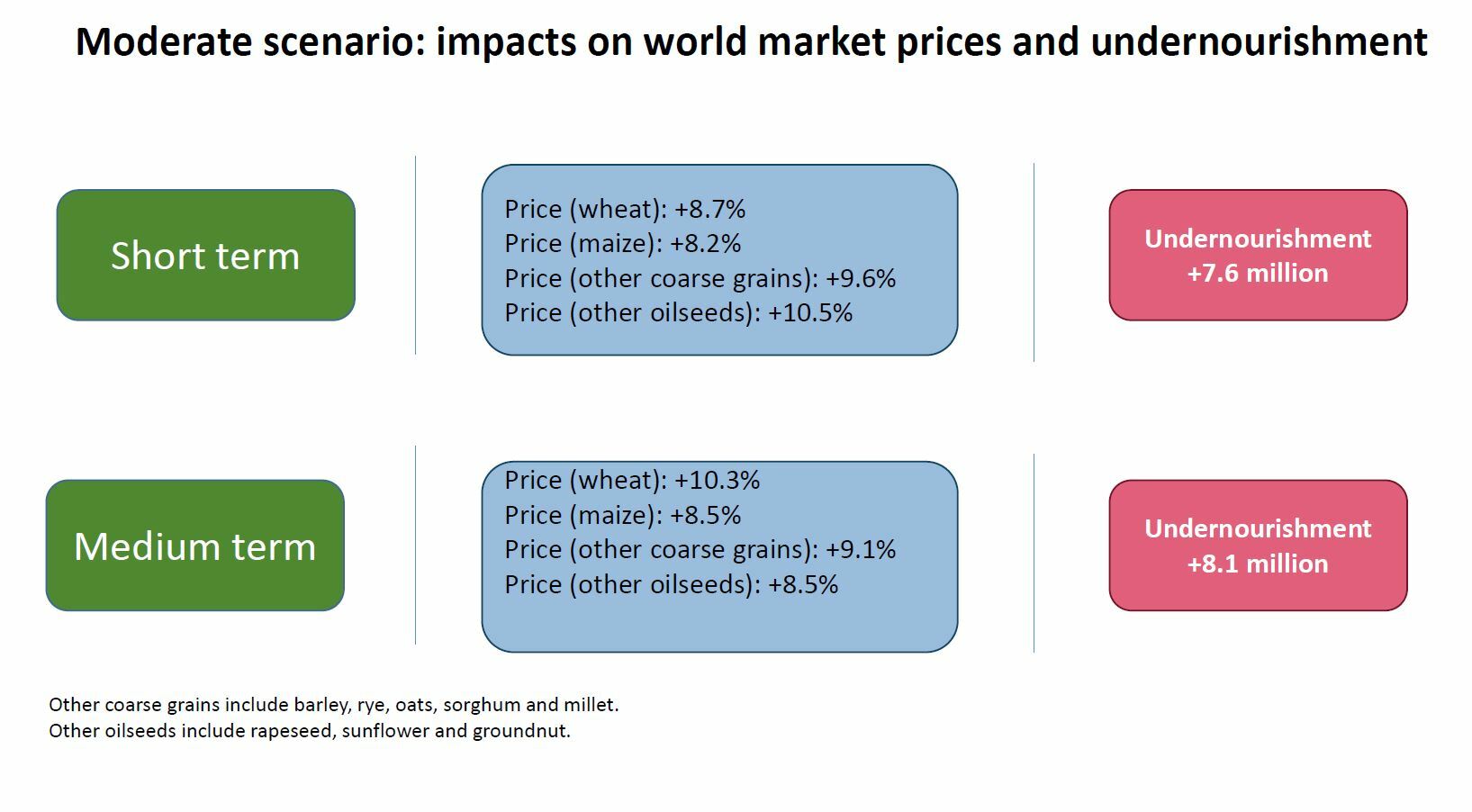 Moderate scenario: impacts on world market prices and undernourishment

Short term

Price (wheat): +8.7%
Price (maize): +8.2%
Price (other coarse grains): +9.6%
Price (other oilseeds): +10.5%

Undernourishment
+7.6 million

Medium term

Price (wheat): +10.3%
Price (maize): +8.5%
Price (other coarse grains): +9.1%
Price (other oilseeds): +8.5%

Undernourishment
+8.1 million

Other coarse grains include barley, rye, oats, sorghum and millet.
Other oilseeds include rapeseed, sunflower and groundnut.